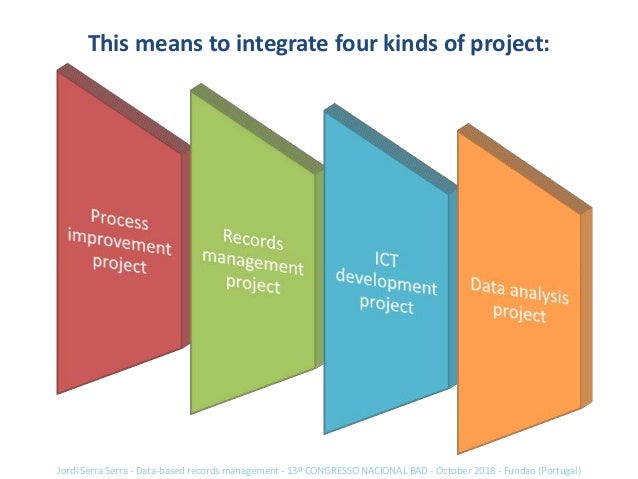 This means to integrate four kinds of project:

Process improvement project

Records management project

ICT development project

Data analysis project

Jordi Serra Serra - Data-based records management - 13º CONGRESSO NACIONAL BAD - October 2018 - Fundao (Portugal)